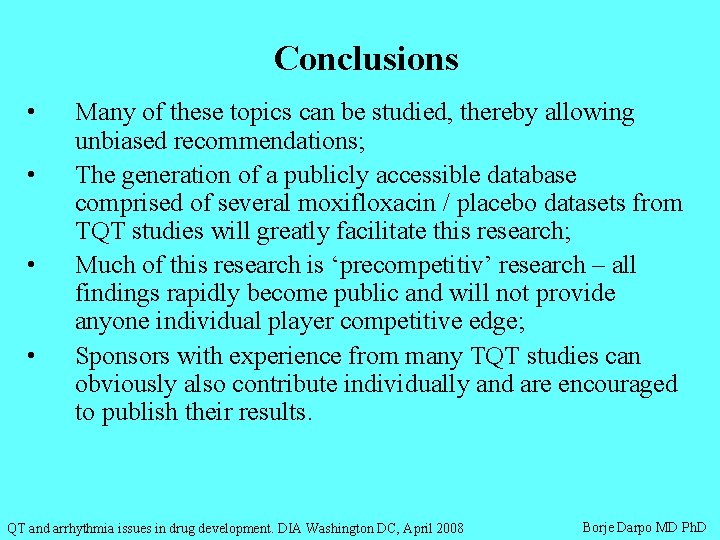 Conclusions

• Many of these topics can be studied, thereby allowing unbiased recommendations;

• The generation of a publicly accessible database comprised of several moxifloxacin / placebo datasets from TQT studies will greatly facilitate this research;

• Much of this research is ‘precompetitiv’ research – all findings rapidly become public and will not provide anyone individual player competitive edge;

• Sponsors with experience from many TQT studies can obviously also contribute individually and are encouraged to publish their results.

QT and arrhythmia issues in drug development. DIA Washington DC, April 2008

Borje Darpo MD PhD